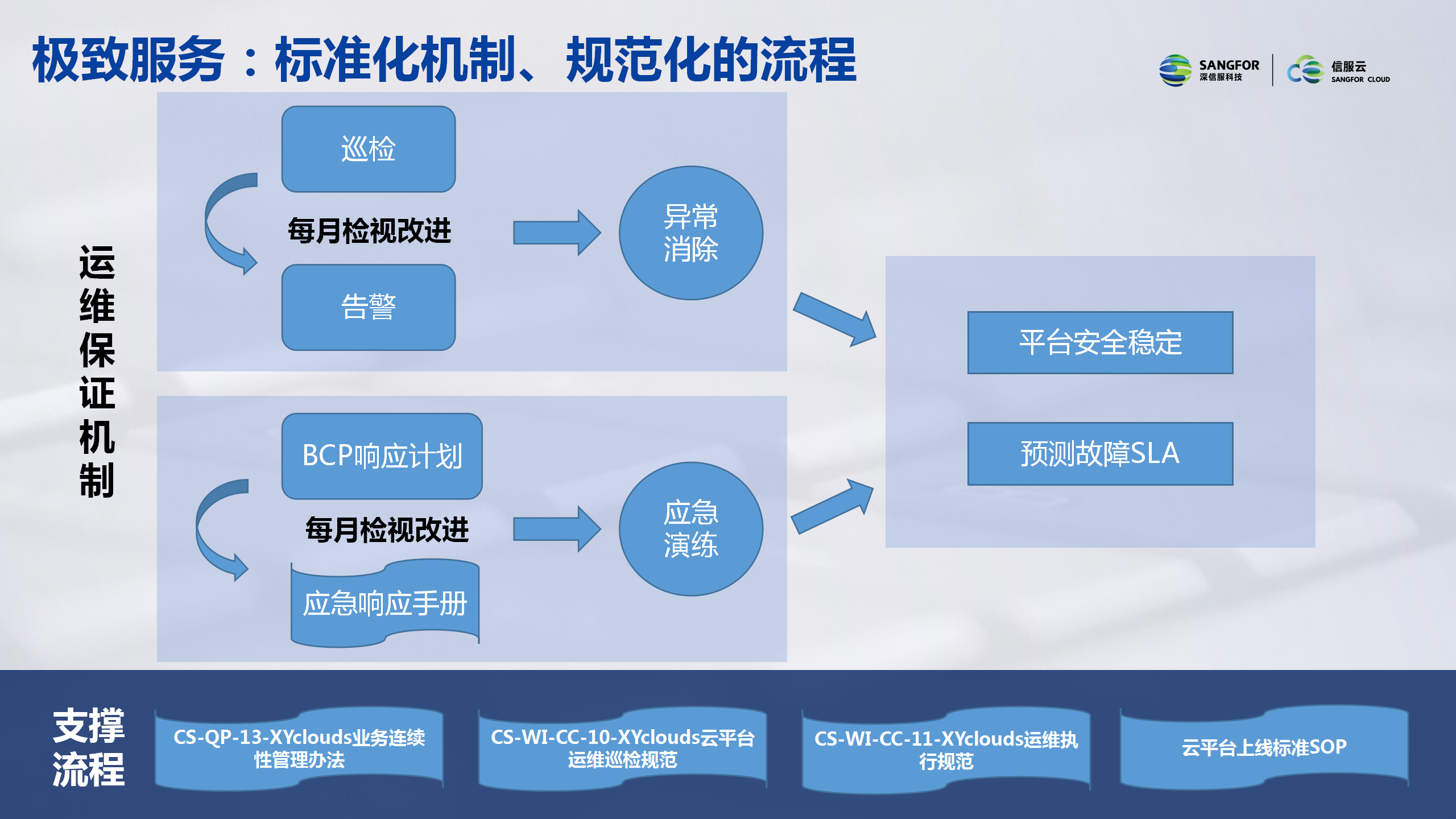 极致服务：标准化机制、规范化的流程

SANGFOR 深信服科技

信服云 SANGFOR CLOUD

运维保证机制

巡检

每月检视改进

告警

异常消除

BCP响应计划

每月检视改进

应急响应手册

应急演练

平台安全稳定

预测故障SLA

支撑流程

CS-QP-13-XYclouds业务连续性管理办法

CS-WI-CC-10-XYclouds云平台运维巡检规范

CS-WI-CC-11-XYclouds运维执行规范

云平台上线标准SOP